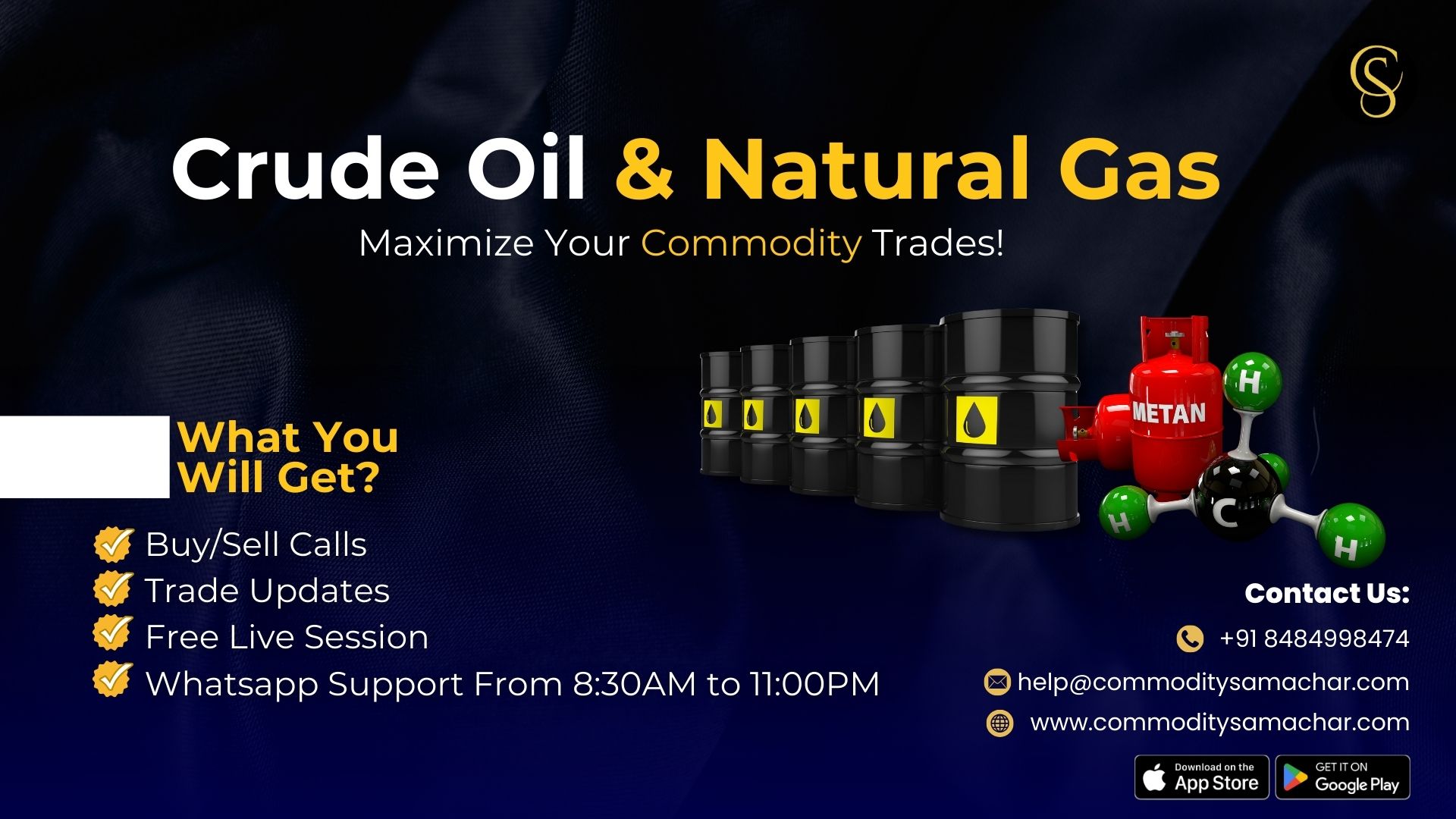 CS

Crude Oil & Natural Gas

Maximize Your Commodity Trades!

METAN

H

H

C

H

What You Will Get?

Buy/Sell Calls
Trade Updates
Free Live Session
Whatsapp Support From 8:30AM to 11:00PM

Contact Us:

+91 8484998474

help@commoditysamachar.com

www.commoditysamachar.com

Download on the App Store

GET IT ON Google Play